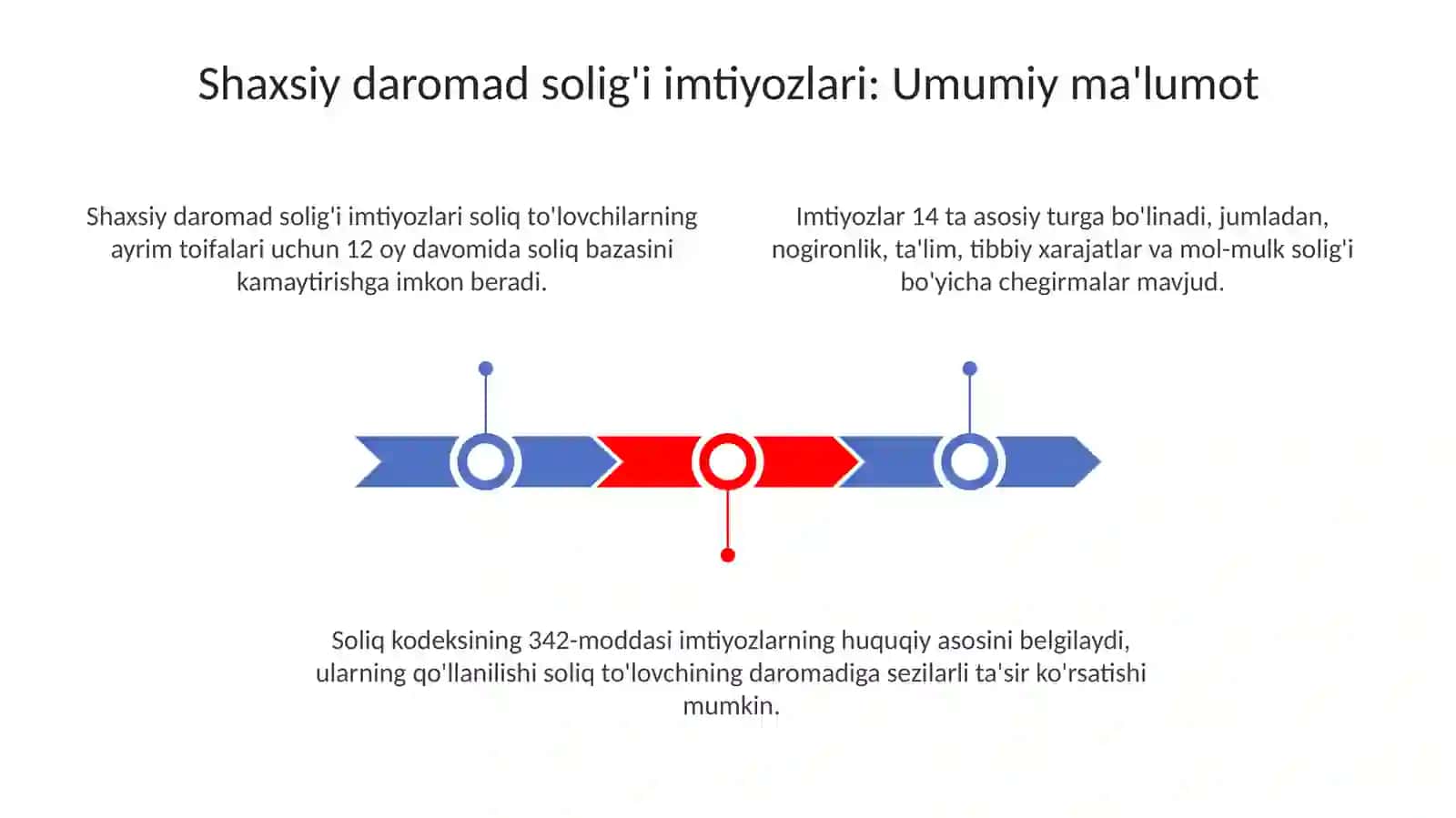 Shaxsiy daromad solig'i imtiyozlari: Umumiy ma'lumot

Shaxsiy daromad solig'i imtiyozlari soliq to'lovchilarning ayrim toifalari uchun 12 oy davomida soliq bazasini kamaytirishga imkon beradi.

Imtiyozlar 14 ta asosiy turga bo'linadi, jumladan, nogironlik, ta'lim, tibbiy xarajatlar va mol-mulk solig'i bo'yicha chegirmalar mavjud.

Soliq kodeksining 342-moddasi imtiyozlarning huquqiy asosini belgilaydi, ularning qo'llanilishi soliq to'lovchining daromadiga sezilarli ta'sir ko'rsatishi mumkin.